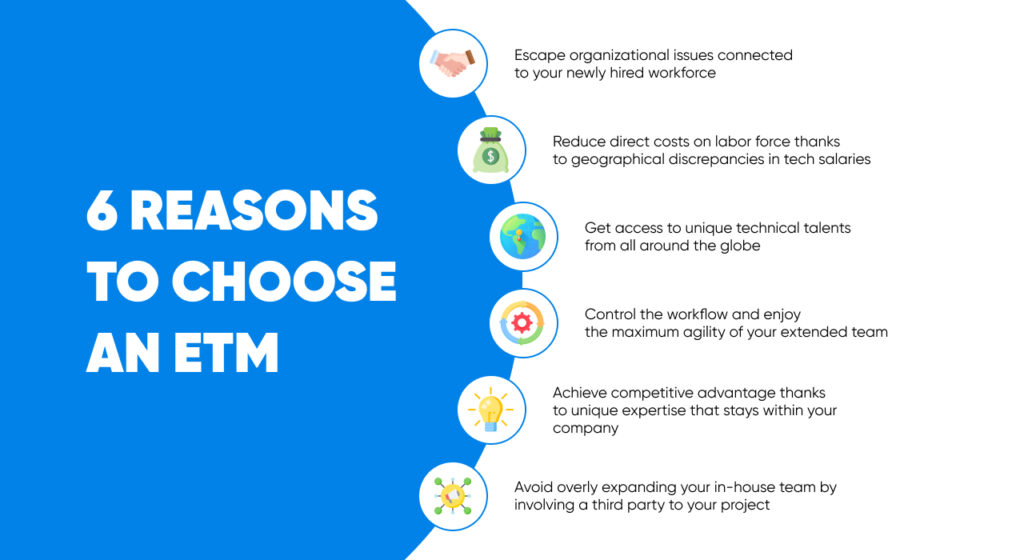 6 REASONS TO CHOOSE AN ETM

Escape organizational issues connected to your newly hired workforce

Reduce direct costs on labor force thanks to geographical discrepancies in tech salaries

Get access to unique technical talents from all around the globe

Control the workflow and enjoy the maximum agility of your extended team

Achieve competitive advantage thanks to unique expertise that stays within your company

Avoid overly expanding your in-house team by involving a third party to your project